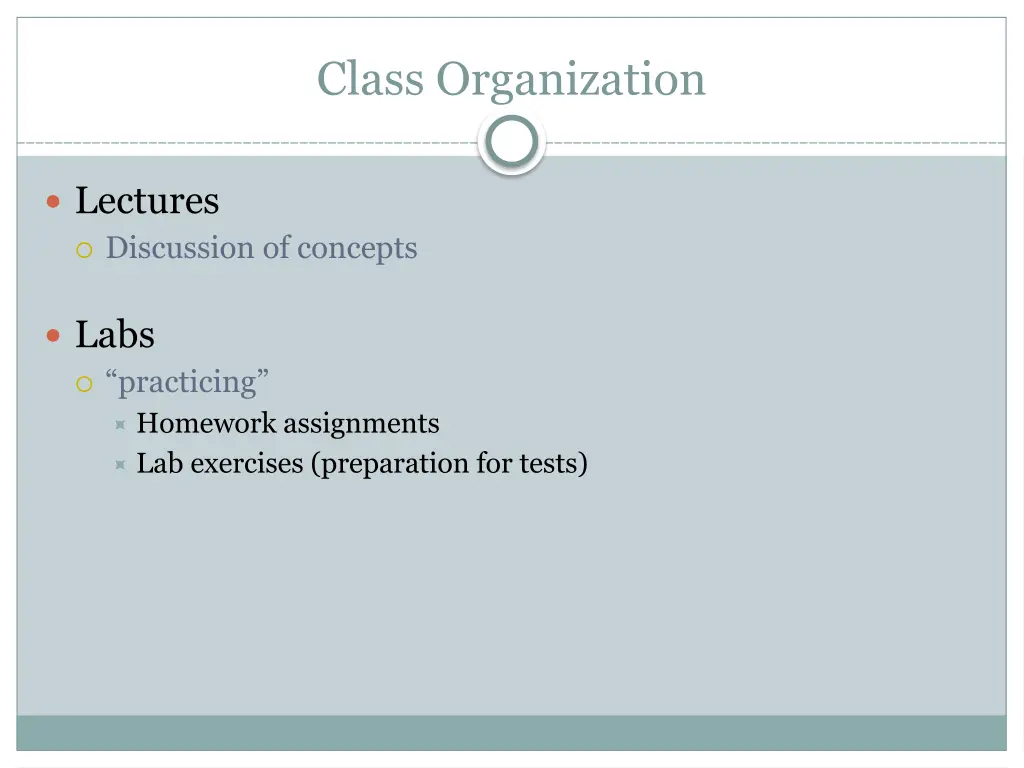 Class Organization

Lectures
Discussion of concepts

Labs
“practicing”
Homework assignments
Lab exercises (preparation for tests)